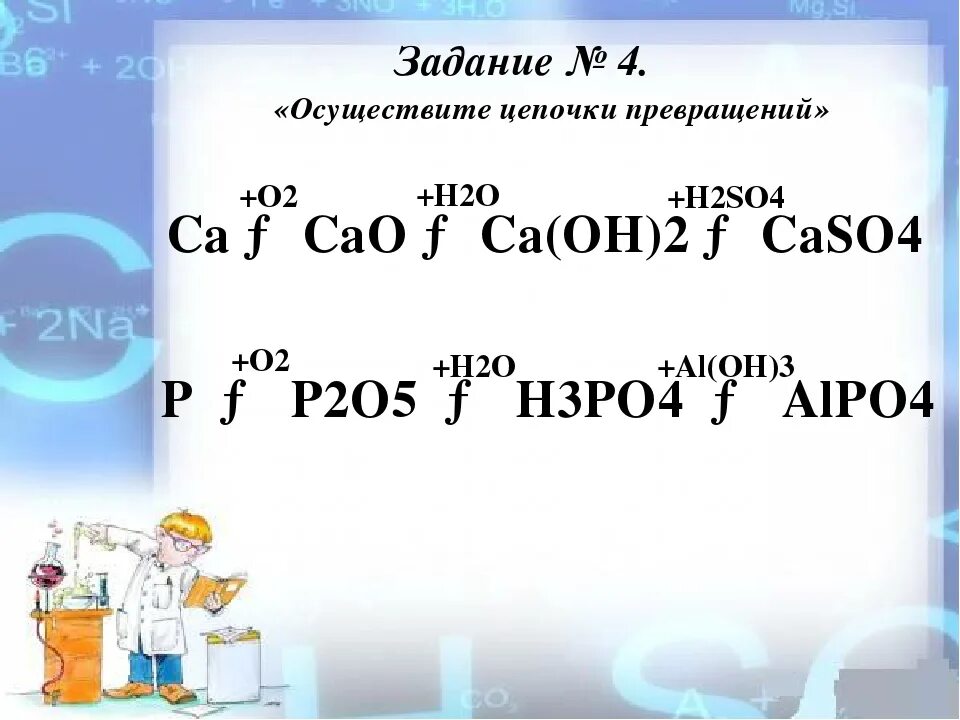 Задание № 4.
«Осуществите цепочки превращений»

+O2 +H2O +H2SO4
Ca ƒ CaO ƒ Ca(OH)2 ƒ CaSO4

+O2 +H2O +Al(OH)3
P ƒ P2O5 ƒ H3PO4 ƒ AlPO4